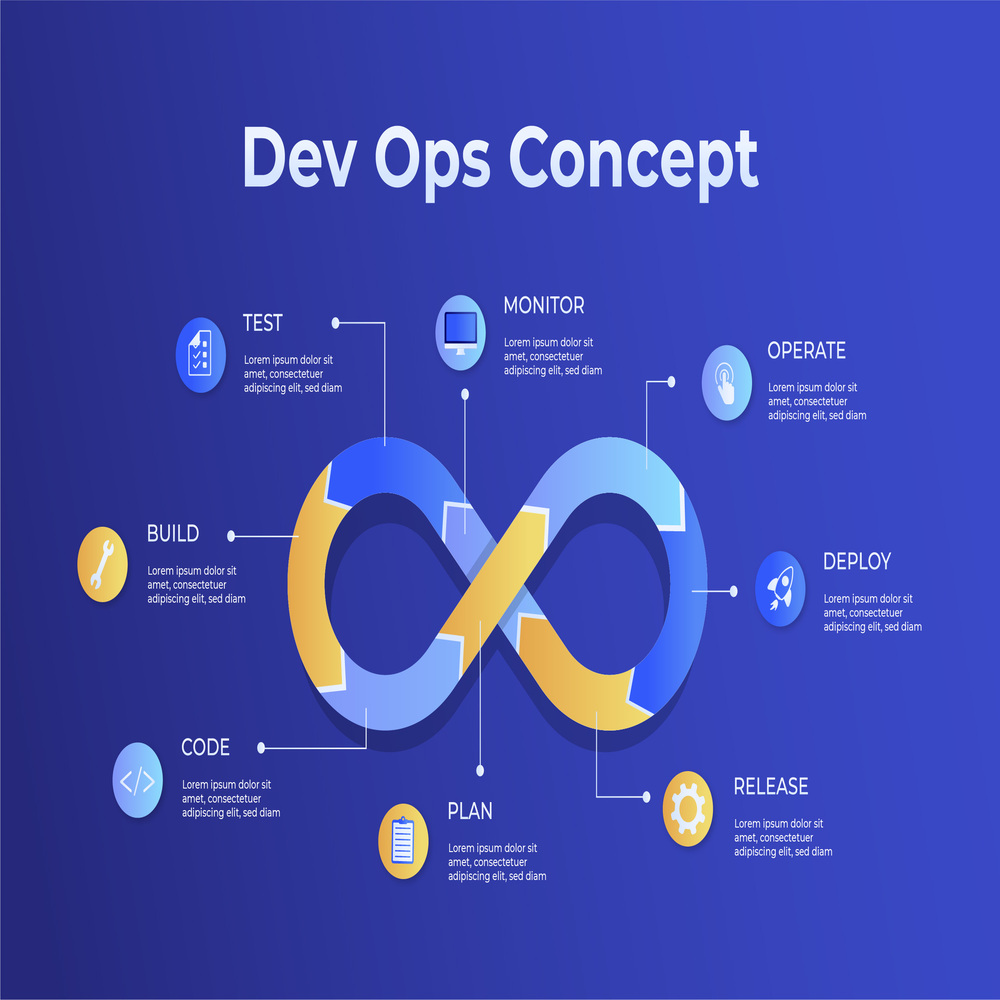 Dev Ops Concept

TEST
Lorem ipsum dolor sit amet, consectetuer adipiscing elit, sed diam

MONITOR
Lorem ipsum dolor sit amet, consectetuer adipiscing elit, sed diam

OPERATE
Lorem ipsum dolor sit amet, consectetuer adipiscing elit, sed diam

BUILD
Lorem ipsum dolor sit amet, consectetuer adipiscing elit, sed diam

DEPLOY
Lorem ipsum dolor sit amet, consectetuer adipiscing elit, sed diam

CODE
Lorem ipsum dolor sit amet, consectetuer adipiscing elit, sed diam

PLAN
Lorem ipsum dolor sit amet, consectetuer adipiscing elit, sed diam

RELEASE
Lorem ipsum dolor sit amet, consectetuer adipiscing elit, sed diam